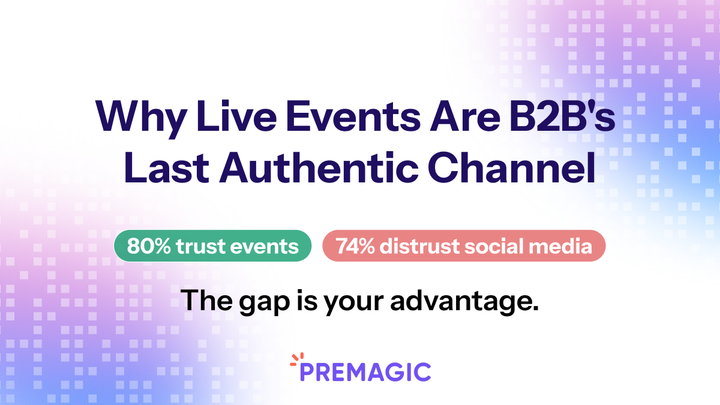 Why Live Events Are B2B's Last Authentic Channel

80% trust events

74% distrust social media

The gap is your advantage.

PREMAGIC